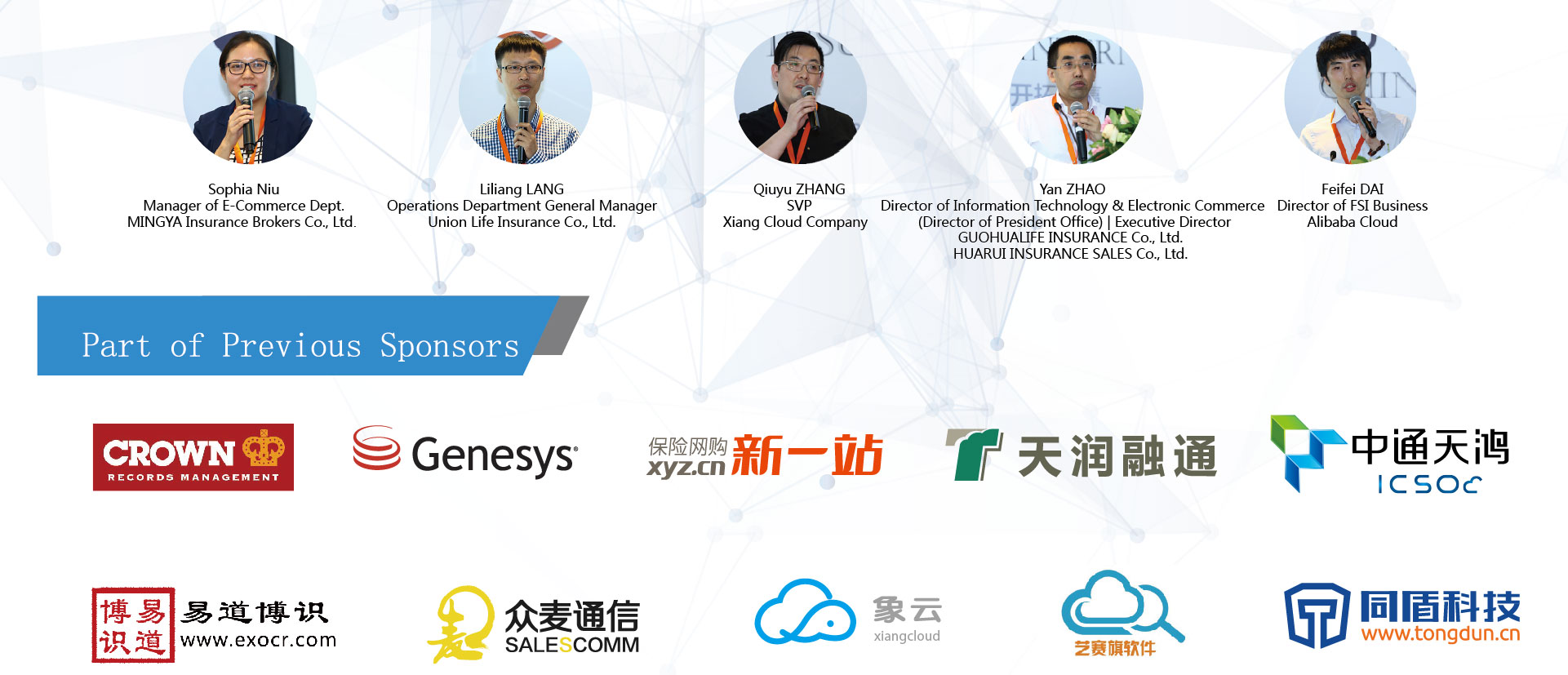 Sophia Niu
Manager of E-Commerce Dept.
MINGYA Insurance Brokers Co., Ltd.

Liliang LANG
Operations Department General Manager
Union Life Insurance Co., Ltd.

Qiuyu ZHANG
SVP
Xiang Cloud Company

Yan ZHAO
Director of Information Technology & Electronic Commerce
(Director of President Office) | Executive Director
GUOHUALIFE INSURANCE Co., Ltd.
HUARUI INSURANCE SALES Co., Ltd.

Feifei DAI
Director of FSI Business
Alibaba Cloud

Part of Previous Sponsors

CROWN
RECORDS MANAGEMENT

Genesys

保险网购 xyz.cn 新一站

天润融通

中通天鸿 ICSOC

博易识道 易道博识 www.exocr.com

众麦通信 SALESCOMM

象云 xiangcloud

艺赛旗软件

同盾科技 www.tongdun.cn